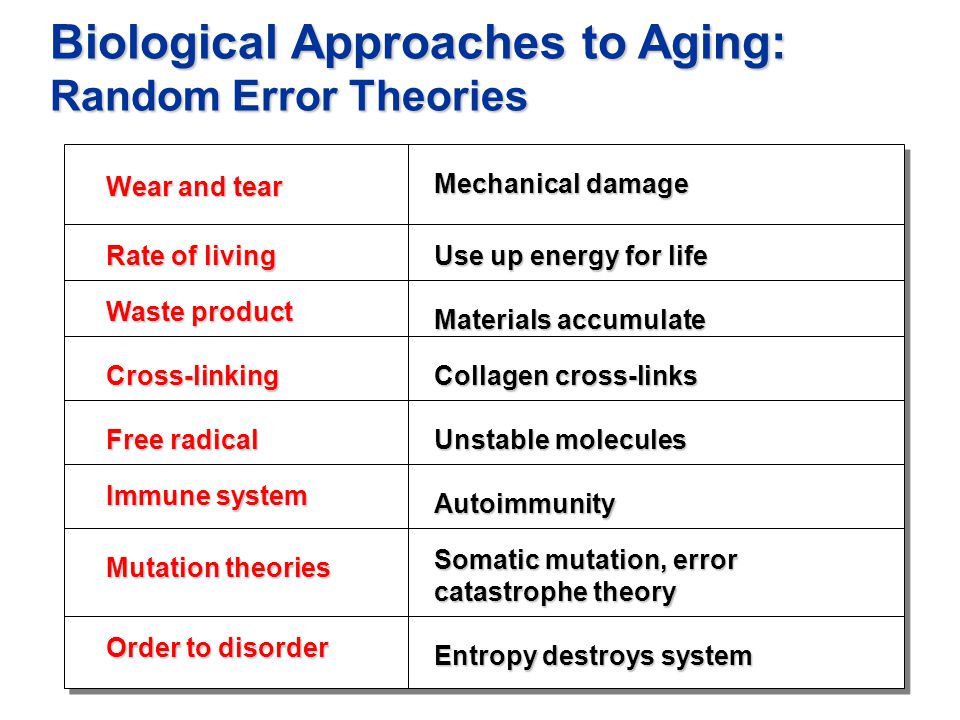 Biological Approaches to Aging:
Random Error Theories

| | |
|---|---|
| Wear and tear | Mechanical damage |
| Rate of living | Use up energy for life |
| Waste product | Materials accumulate |
| Cross-linking | Collagen cross-links |
| Free radical | Unstable molecules |
| Immune system | Autoimmunity |
| Mutation theories | Somatic mutation, error catastrophe theory |
| Order to disorder | Entropy destroys system |